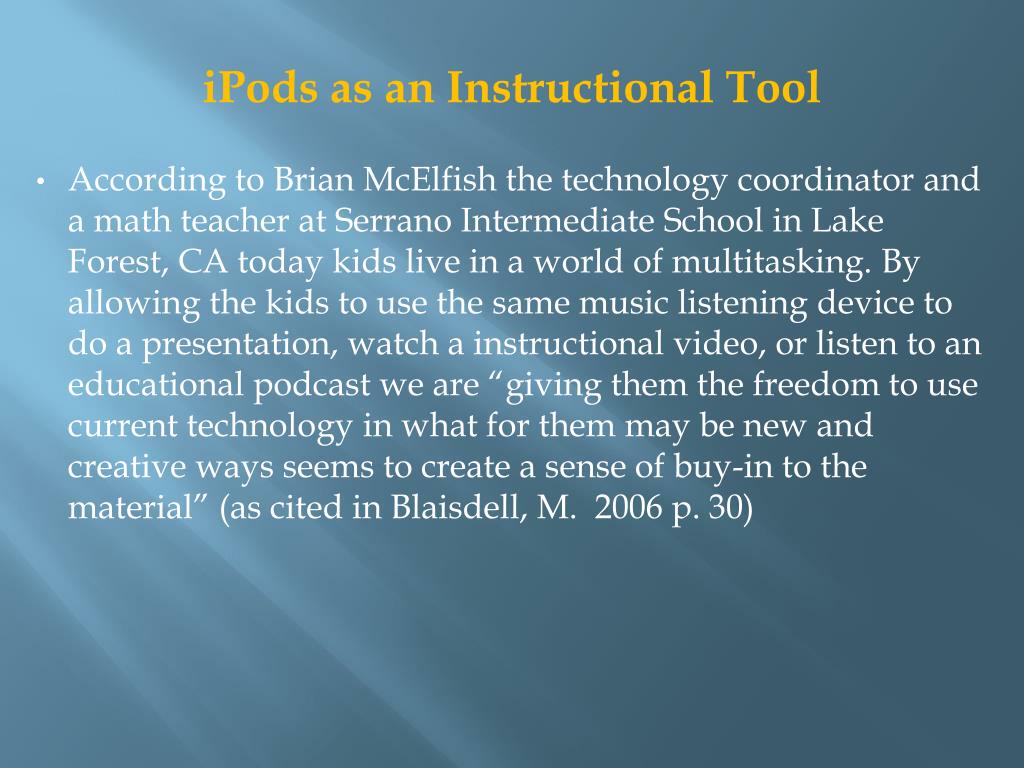 iPods as an Instructional Tool

• According to Brian McElfish the technology coordinator and a math teacher at Serrano Intermediate School in Lake Forest, CA today kids live in a world of multitasking. By allowing the kids to use the same music listening device to do a presentation, watch a instructional video, or listen to an educational podcast we are “giving them the freedom to use current technology in what for them may be new and creative ways seems to create a sense of buy-in to the material” (as cited in Blaisdell, M. 2006 p. 30)